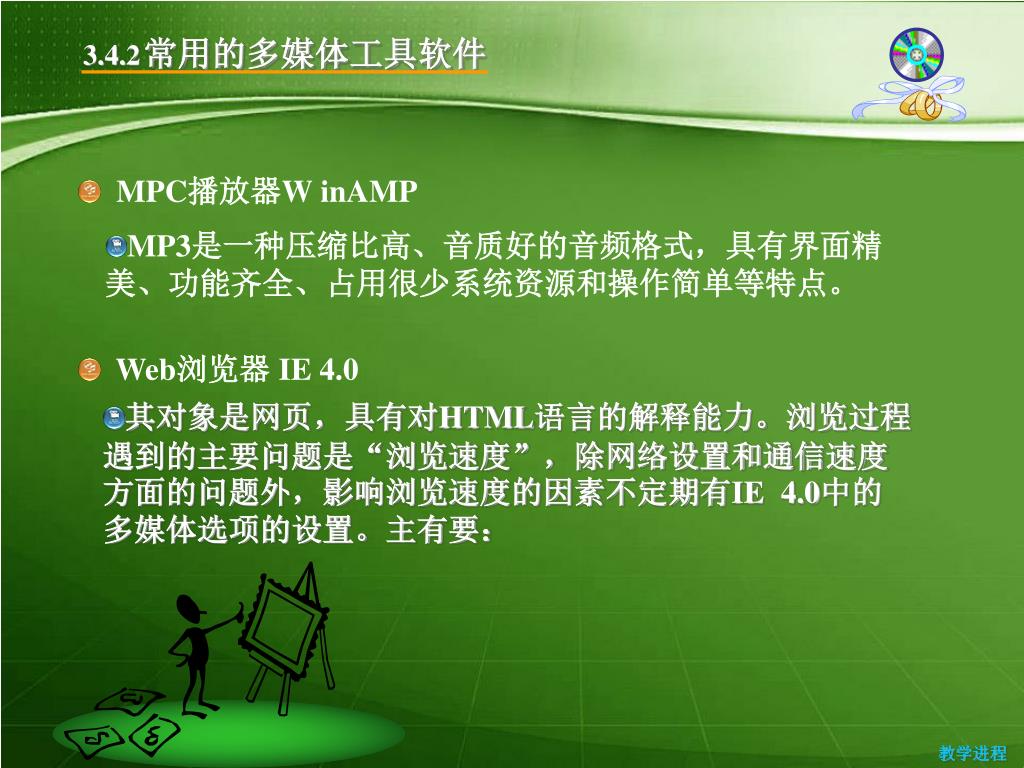 3.4.2常用的多媒体工具软件

MPC播放器W inAMP

MP3是一种压缩比高、音质好的音频格式，具有界面精美、功能齐全、占用很少系统资源和操作简单等特点。

Web浏览器 IE 4.0

其对象是网页，具有对HTML语言的解释能力。浏览过程遇到的主要问题是“浏览速度”，除网络设置和通信速度方面的问题外，影响浏览速度的因素不定期有IE 4.0中的多媒体选项的设置。主有要：

教学进程